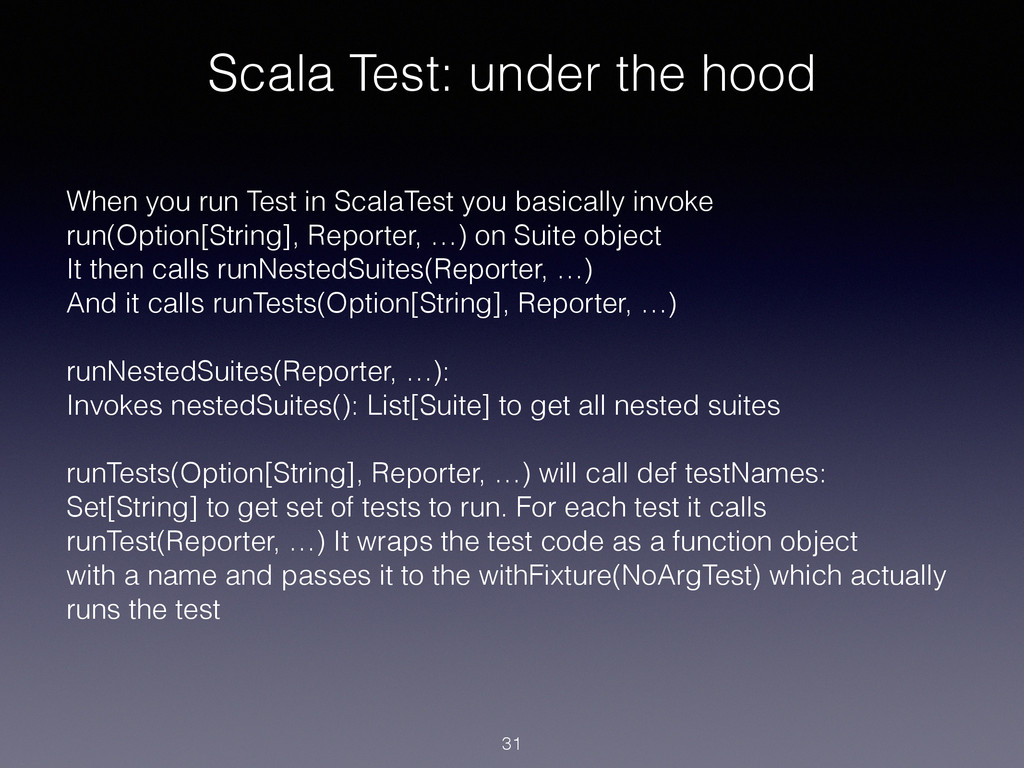 Scala Test: under the hood

When you run Test in ScalaTest you basically invoke
run(Option[String], Reporter, …) on Suite object
It then calls runNestedSuites(Reporter, …)
And it calls runTests(Option[String], Reporter, …)

runNestedSuites(Reporter, …):
Invokes nestedSuites(): List[Suite] to get all nested suites

runTests(Option[String], Reporter, …) will call def testNames: Set[String] to get set of tests to run. For each test it calls runTest(Reporter, …) It wraps the test code as a function object with a name and passes it to the withFixture(NoArgTest) which actually runs the test

31